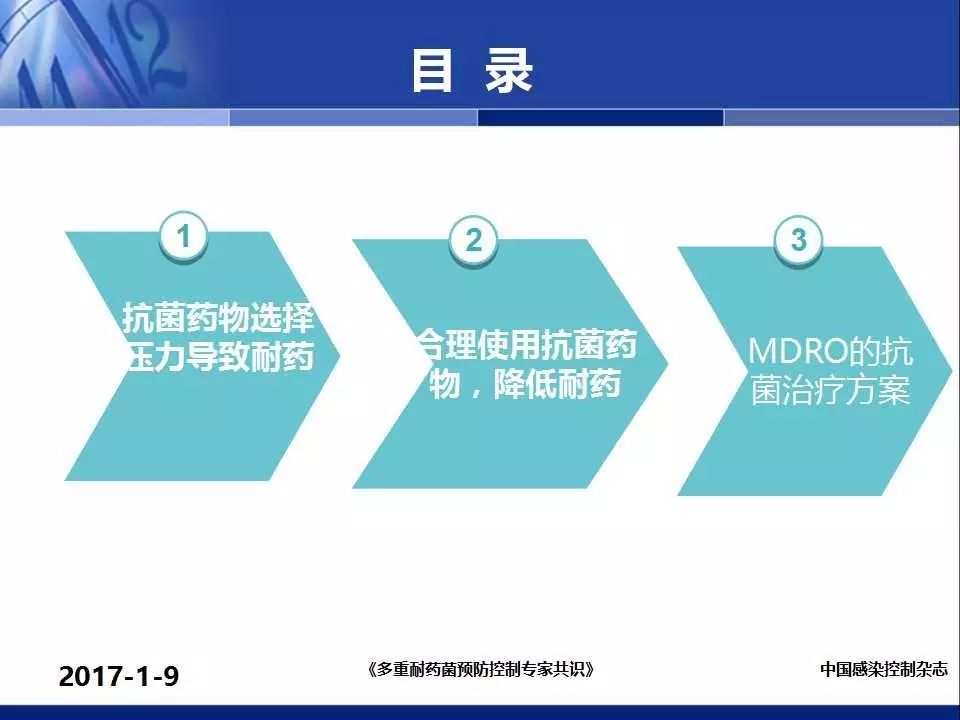 目 录

1
抗菌药物选择压力导致耐药

2
合理使用抗菌药物，降低耐药

3
MDRO的抗菌治疗方案

2017-1-9

《多重耐药菌预防控制专家共识》

中国感染控制杂志